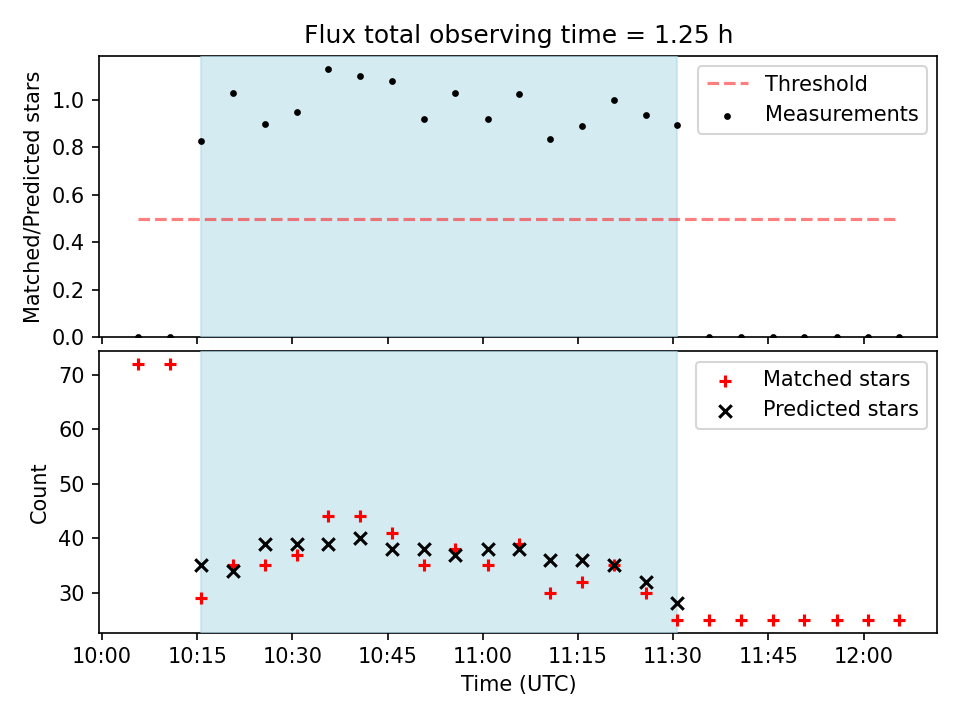 Flux total observing time = 1.25 h

Matched/Predicted stars

1.0
0.8
0.6
0.4
0.2
0.0

Threshold
Measurements

Count

70
60
50
40
30

Matched stars
Predicted stars

10:00 10:15 10:30 10:45 11:00 11:15 11:30 11:45 12:00

Time (UTC)